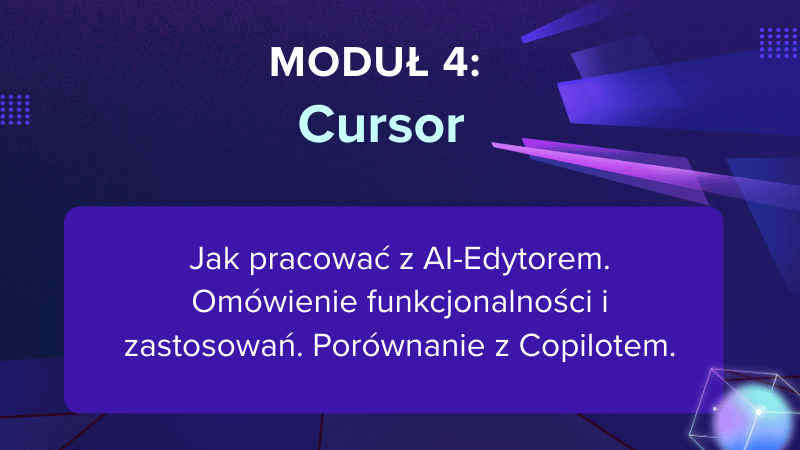 MODUŁ 4:
Cursor

Jak pracować z AI-Edytorem. Omówienie funkcjonalności i zastosowań. Porównanie z Copilotem.